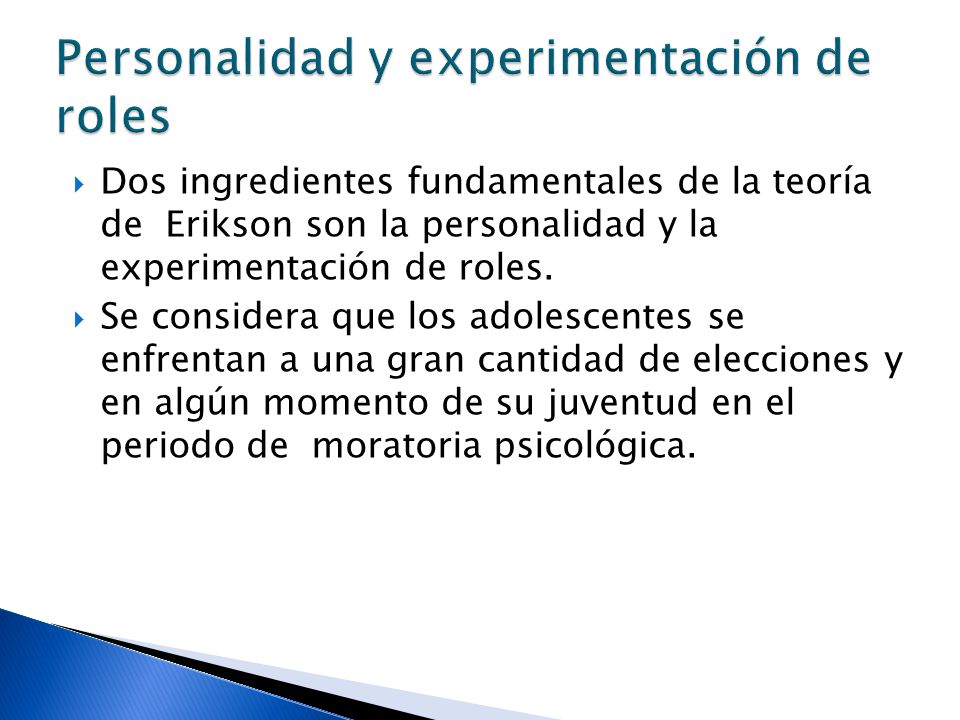 Personalidad y experimentación de roles

Dos ingredientes fundamentales de la teoría de Erikson son la personalidad y la experimentación de roles.

Se considera que los adolescentes se enfrentan a una gran cantidad de elecciones y en algún momento de su juventud en el periodo de moratoria psicológica.